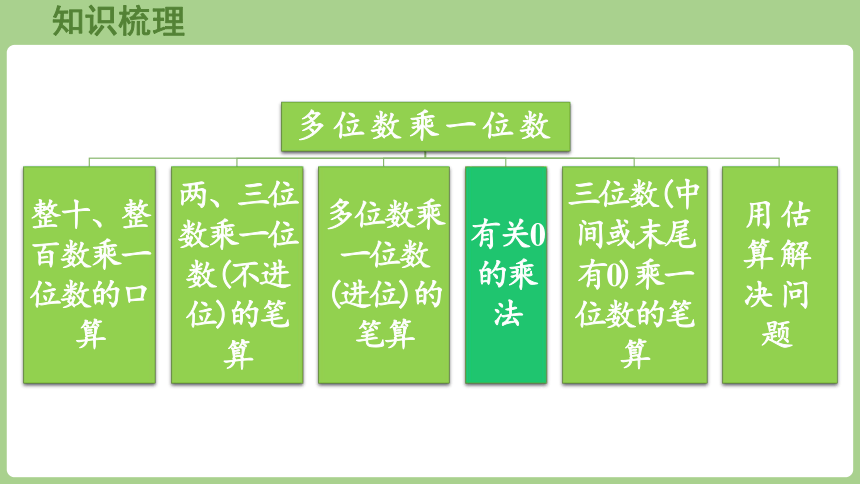 知识梳理

多位数乘一位数

整十、整百数乘一位数的口算

两、三位数乘一位数(不进位)的笔算

多位数乘一位数(进位)的笔算

有关0的乘法

三位数(中间或末尾有0)乘一位数的笔算

用估算解决问题